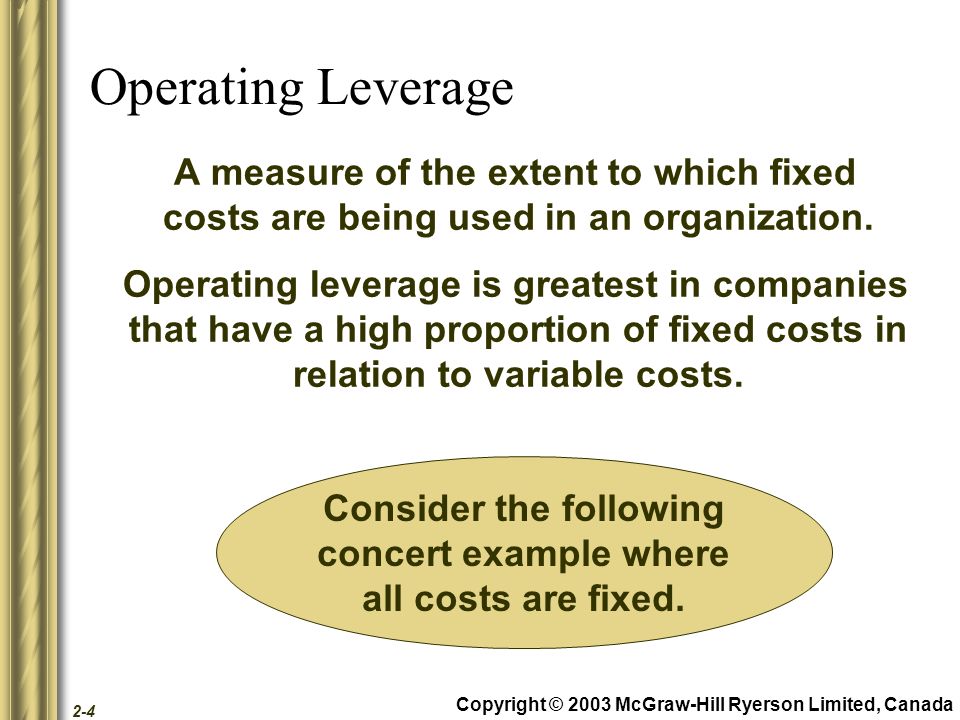 Operating Leverage

A measure of the extent to which fixed costs are being used in an organization.

Operating leverage is greatest in companies that have a high proportion of fixed costs in relation to variable costs.

Consider the following concert example where all costs are fixed.

2-4

Copyright © 2003 McGraw-Hill Ryerson Limited, Canada